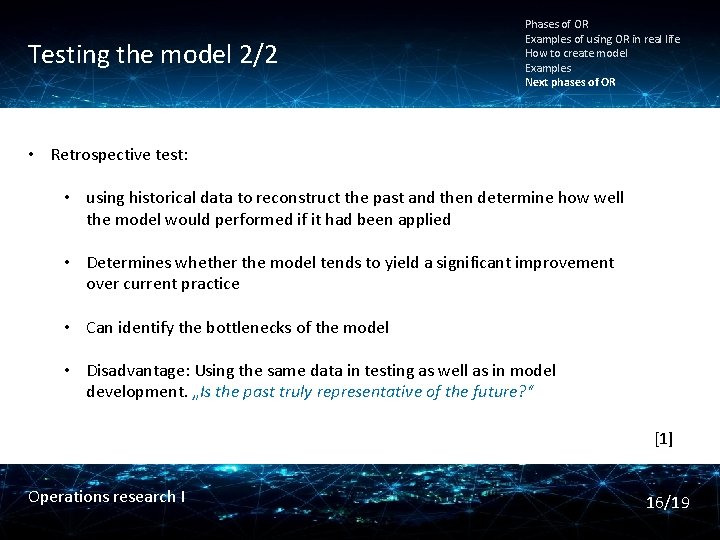 Testing the model 2/2

Phases of OR
Examples of using OR in real life
How to create model
Examples
Next phases of OR

• Retrospective test:

• using historical data to reconstruct the past and then determine how well the model would performed if it had been applied

• Determines whether the model tends to yield a significant improvement over current practice

• Can identify the bottlenecks of the model

• Disadvantage: Using the same data in testing as well as in model development. „Is the past truly representative of the future?"

[1]

Operations research I

16/19